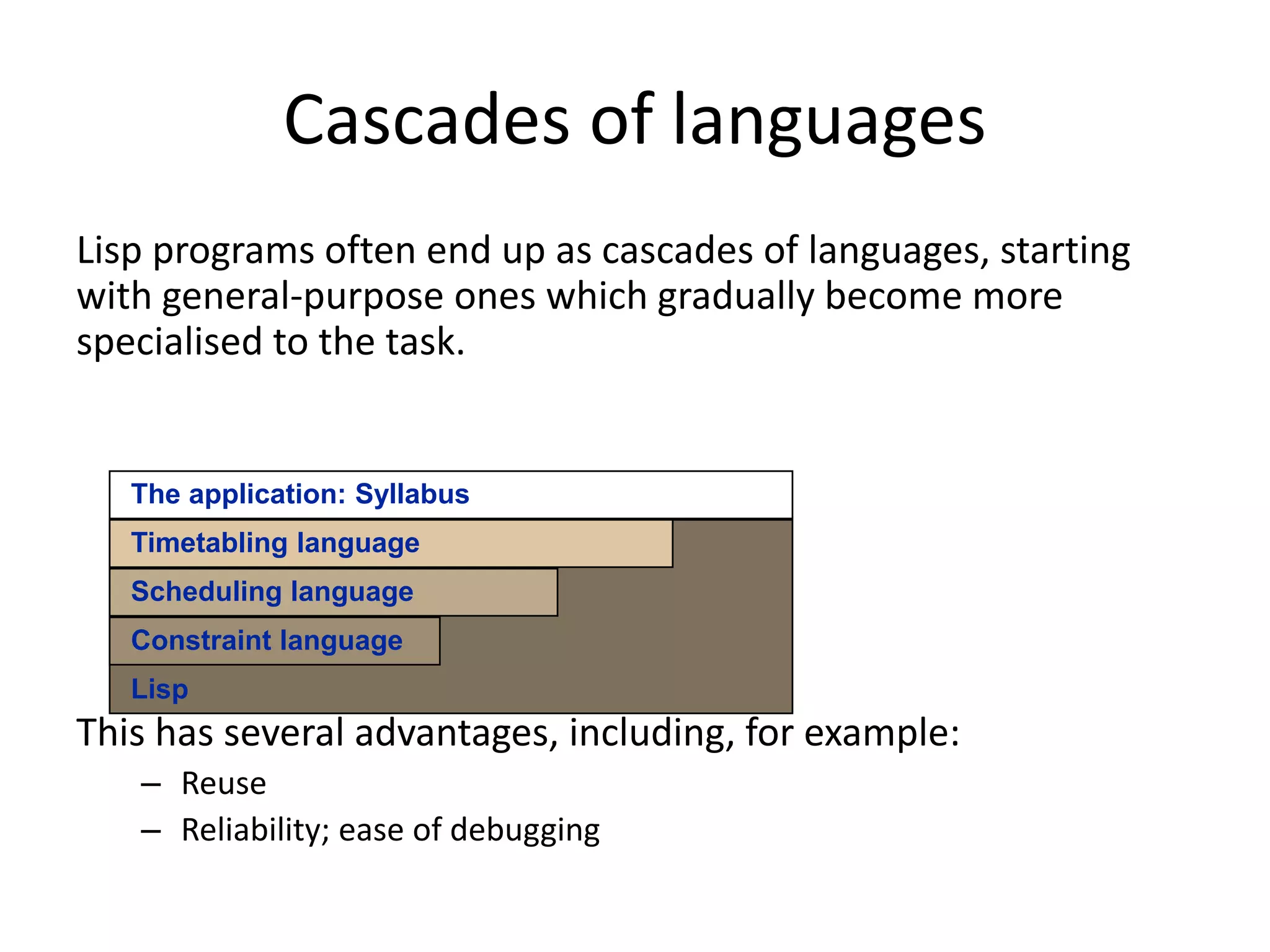 Cascades of languages

Lisp programs often end up as cascades of languages, starting with general-purpose ones which gradually become more specialised to the task.

The application: Syllabus

Timetabling language

Scheduling language

Constraint language

Lisp

This has several advantages, including, for example:

– Reuse
– Reliability; ease of debugging